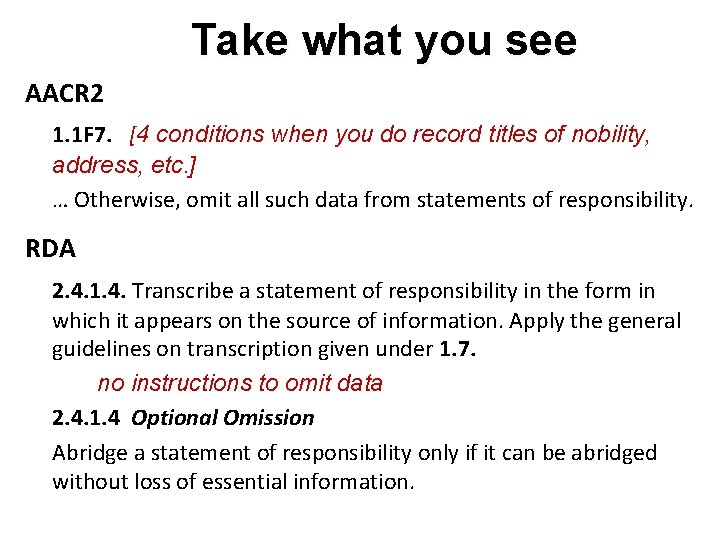 Take what you see

AACR2

1.1F7. [4 conditions when you do record titles of nobility, address, etc.]

… Otherwise, omit all such data from statements of responsibility.

RDA

2.4.1.4. Transcribe a statement of responsibility in the form in which it appears on the source of information. Apply the general guidelines on transcription given under 1.7.

no instructions to omit data

2.4.1.4 Optional Omission

Abridge a statement of responsibility only if it can be abridged without loss of essential information.